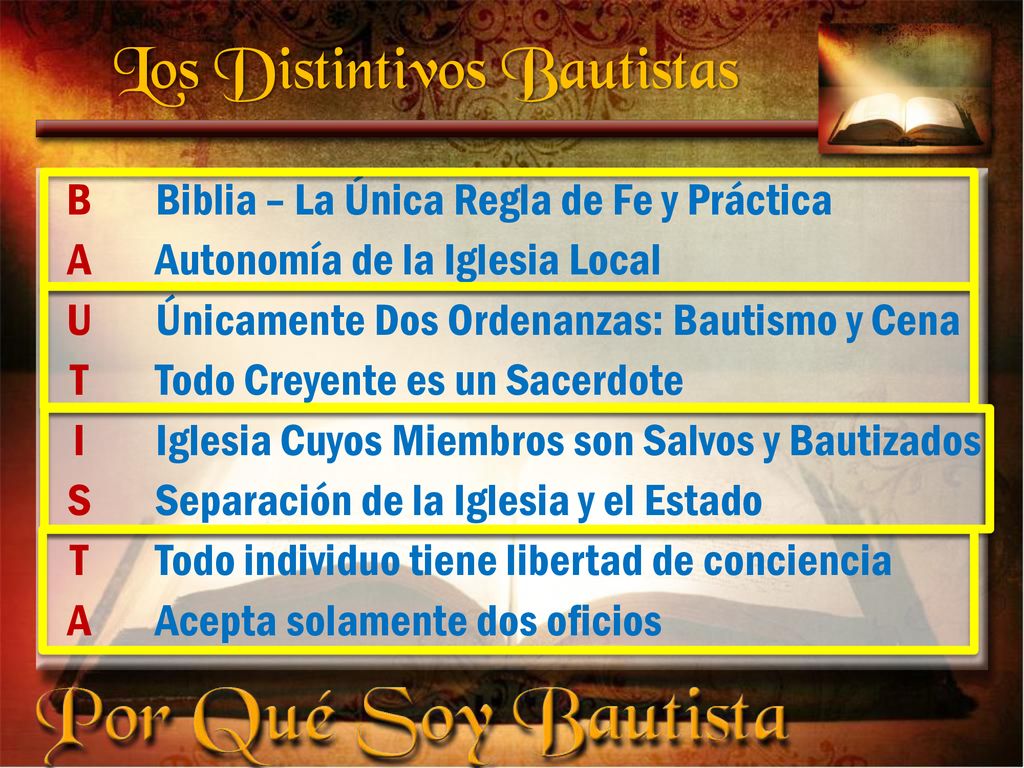 Los Distintivos Bautistas

B Biblia – La Única Regla de Fe y Práctica
A Autonomía de la Iglesia Local
U Únicamente Dos Ordenanzas: Bautismo y Cena
T Todo Creyente es un Sacerdote
I Iglesia Cuyos Miembros son Salvos y Bautizados
S Separación de la Iglesia y el Estado
T Todo individuo tiene libertad de conciencia
A Acepta solamente dos oficios

Por Qué Soy Bautista